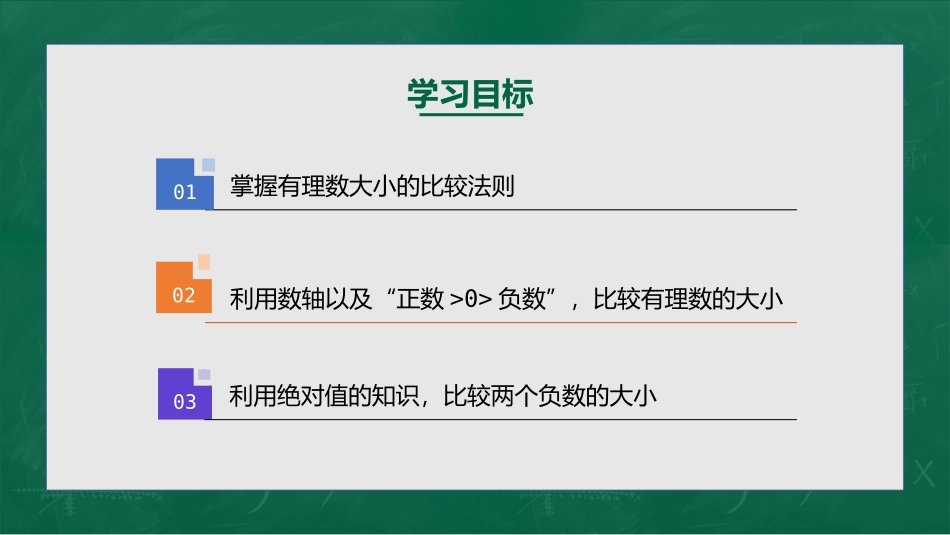 学习目标

01 掌握有理数大小的比较法则

02 利用数轴以及“正数 >0> 负数”，比较有理数的大小

03 利用绝对值的知识，比较两个负数的大小